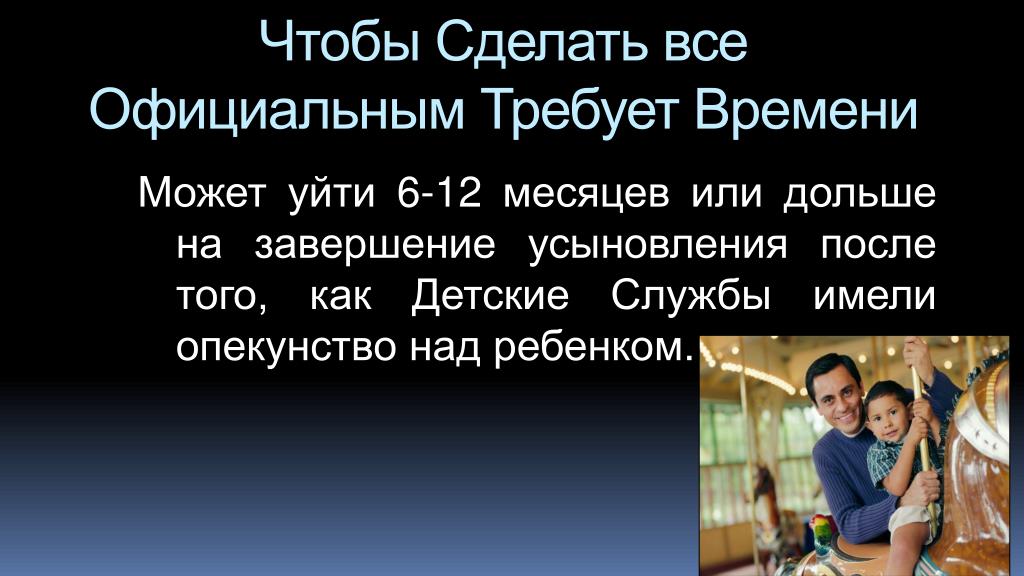 Чтобы Сделать все Официальным Требует Времени

Может уйти 6-12 месяцев или дольше на завершение усыновления после того, как Детские Службы имели опекунство над ребенком.